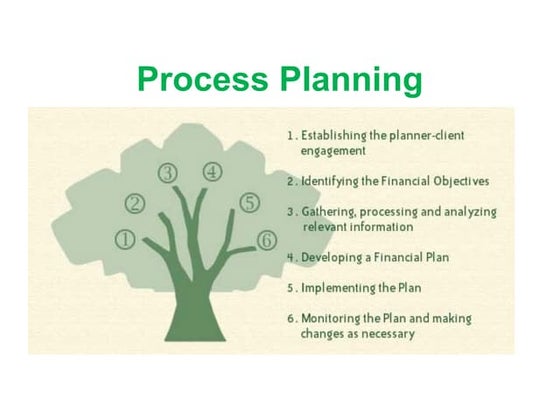 Process Planning

③ ④
② ⑤
① ⑥

1. Establishing the planner-client engagement

2. Identifying the Financial Objectives

3. Gathering, processing and analyzing relevant information

4. Developing a Financial Plan

5. Implementing the Plan

6. Monitoring the Plan and making changes as necessary